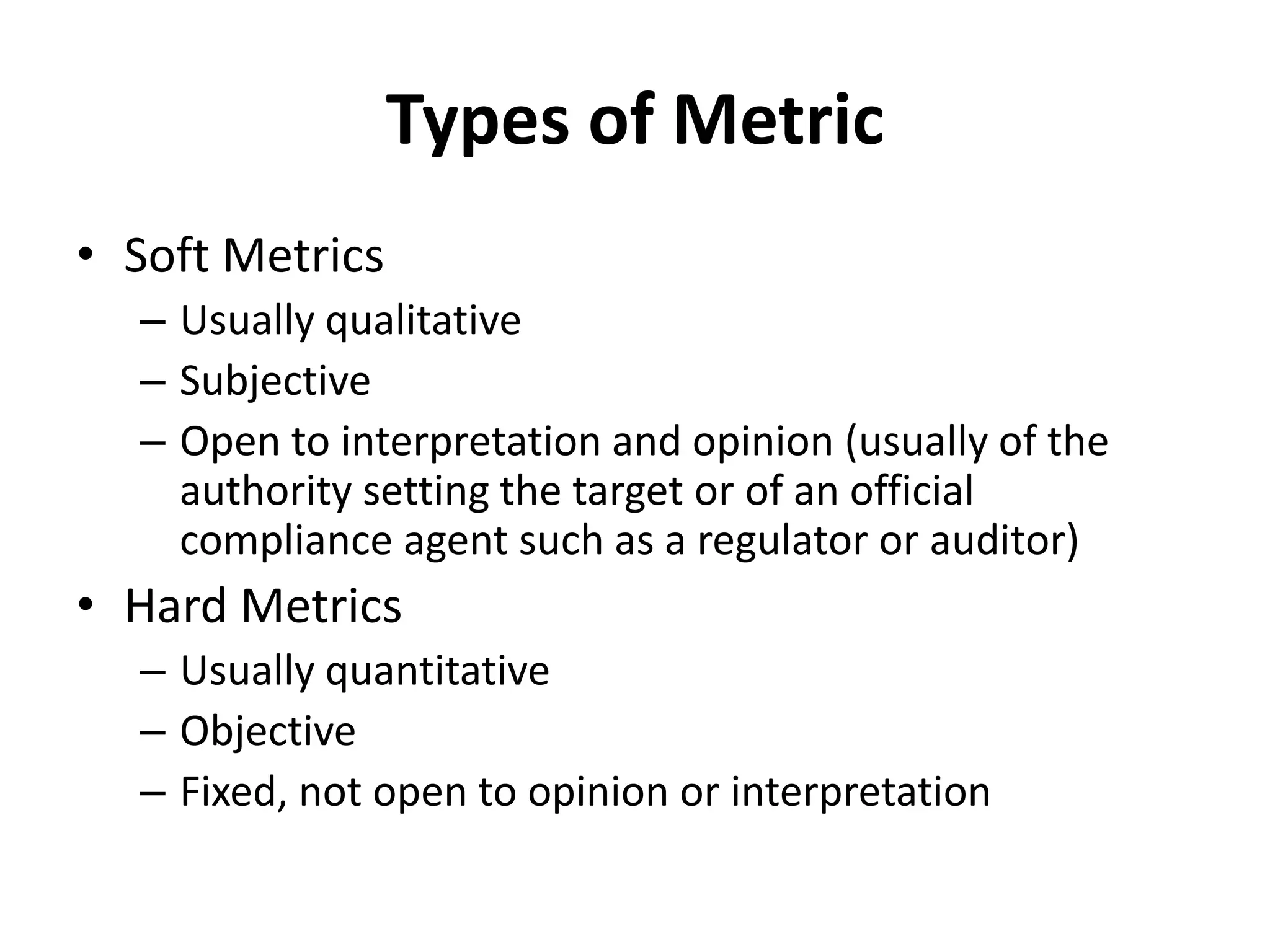 Types of Metric

• Soft Metrics
– Usually qualitative
– Subjective
– Open to interpretation and opinion (usually of the authority setting the target or of an official compliance agent such as a regulator or auditor)

• Hard Metrics
– Usually quantitative
– Objective
– Fixed, not open to opinion or interpretation